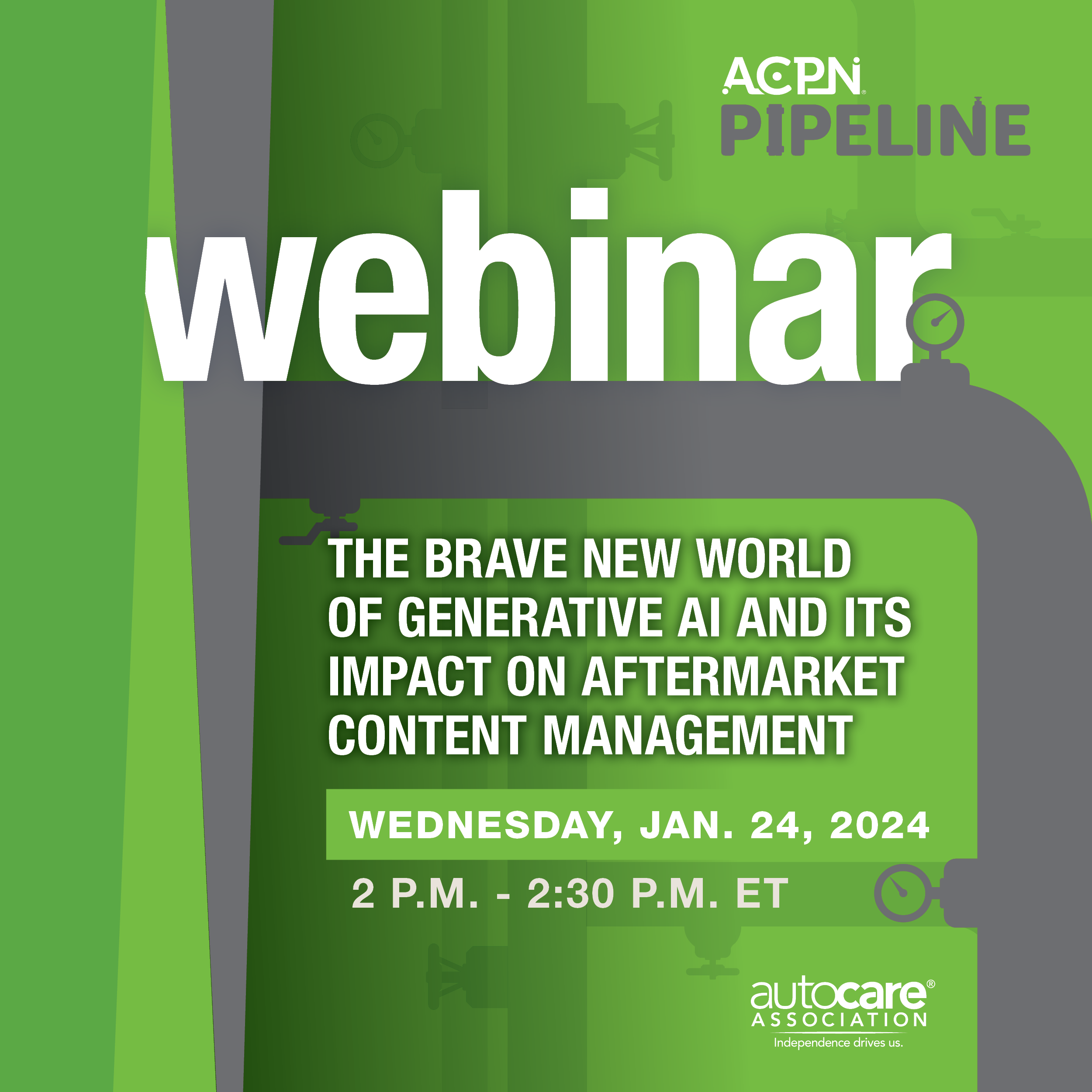 ACPN®
PIPELINE

webinar

THE BRAVE NEW WORLD OF GENERATIVE AI AND ITS IMPACT ON AFTERMARKET CONTENT MANAGEMENT

WEDNESDAY, JAN. 24, 2024

2 P.M. - 2:30 P.M. ET

autocare®
ASSOCIATION
Independence drives us.